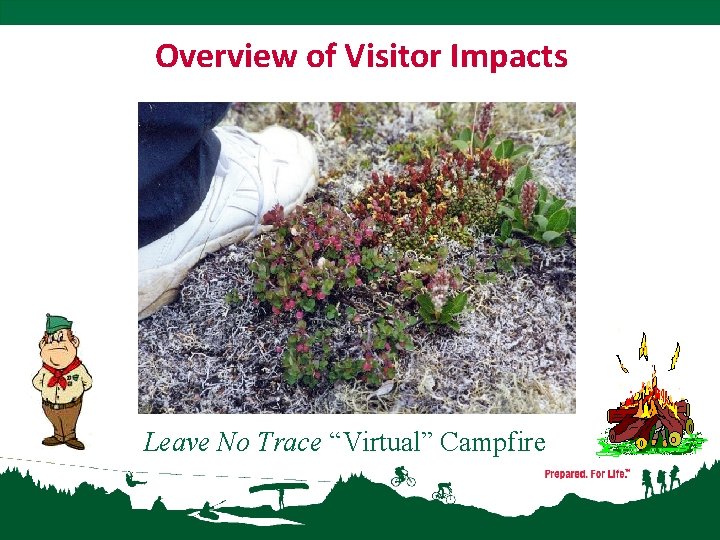 Overview of Visitor Impacts

Leave No Trace "Virtual" Campfire

Prepared. For Life.™